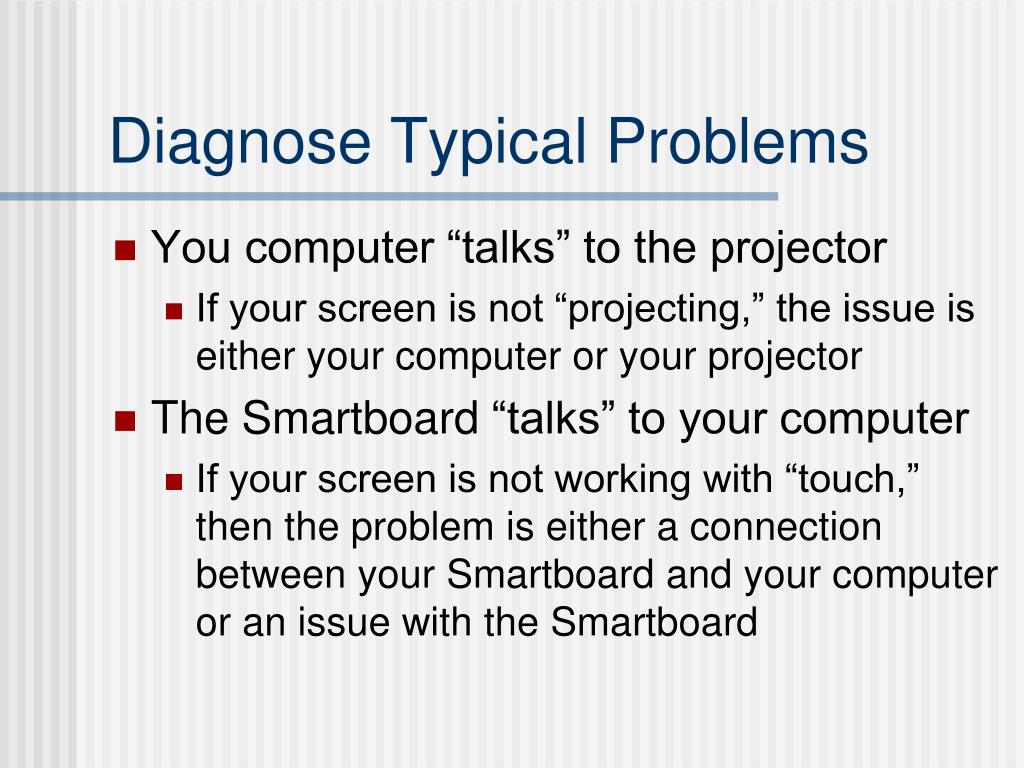 Diagnose Typical Problems

- You computer “talks” to the projector
  - If your screen is not “projecting,” the issue is either your computer or your projector
- The Smartboard “talks” to your computer
  - If your screen is not working with “touch,” then the problem is either a connection between your Smartboard and your computer or an issue with the Smartboard